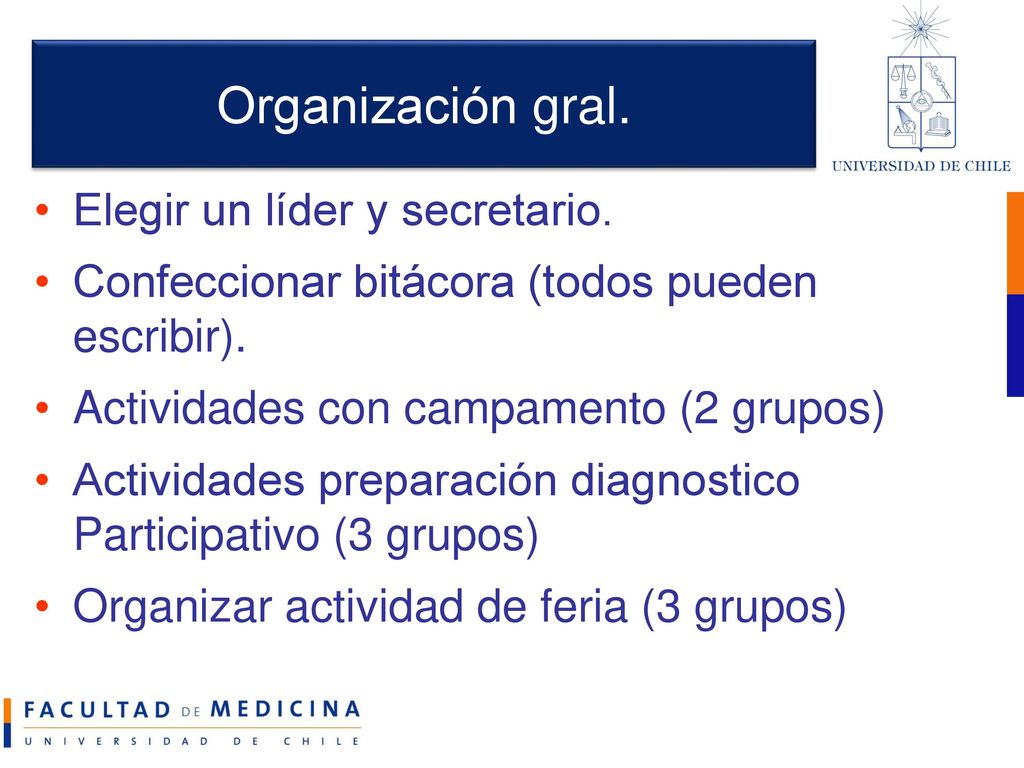 Organización gral.

UNIVERSIDAD DE CHILE

• Elegir un líder y secretario.
• Confeccionar bitácora (todos pueden escribir).
• Actividades con campamento (2 grupos)
• Actividades preparación diagnostico Participativo (3 grupos)
• Organizar actividad de feria (3 grupos)

FACULTAD DE MEDICINA
UNIVERSIDAD DE CHILE